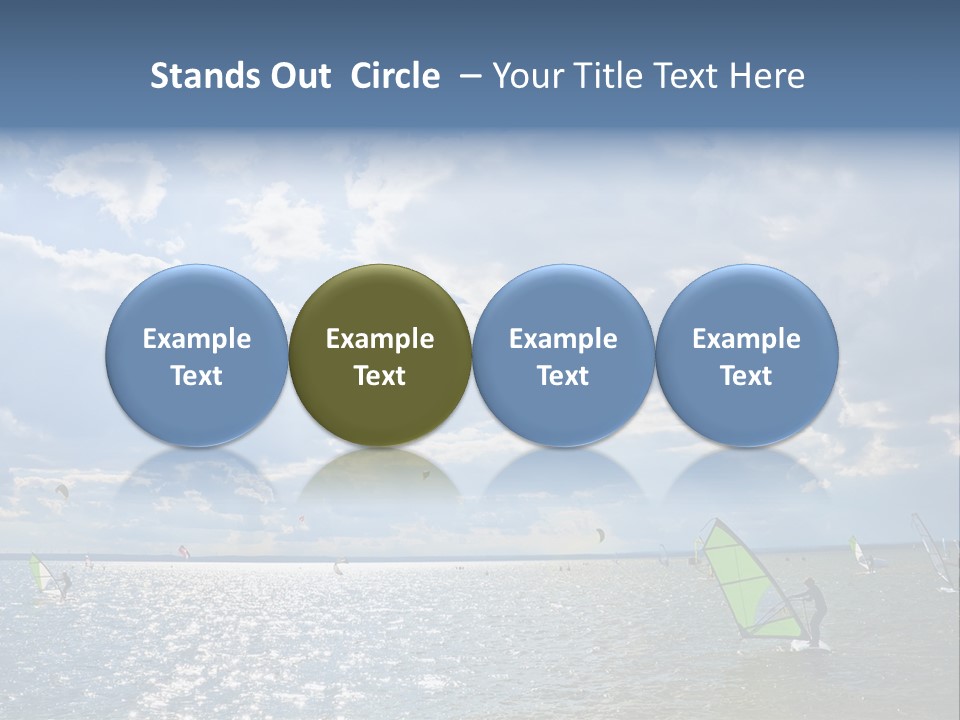 Stands Out Circle – Your Title Text Here

Example Text

Example Text

Example Text

Example Text